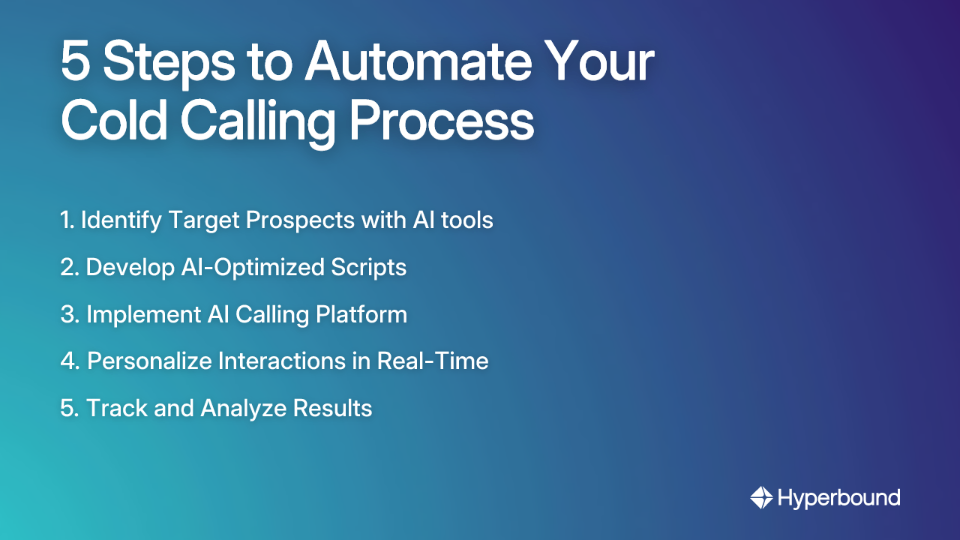 5 Steps to Automate Your Cold Calling Process

1. Identify Target Prospects with AI tools
2. Develop AI-Optimized Scripts
3. Implement AI Calling Platform
4. Personalize Interactions in Real-Time
5. Track and Analyze Results

Hyperbound